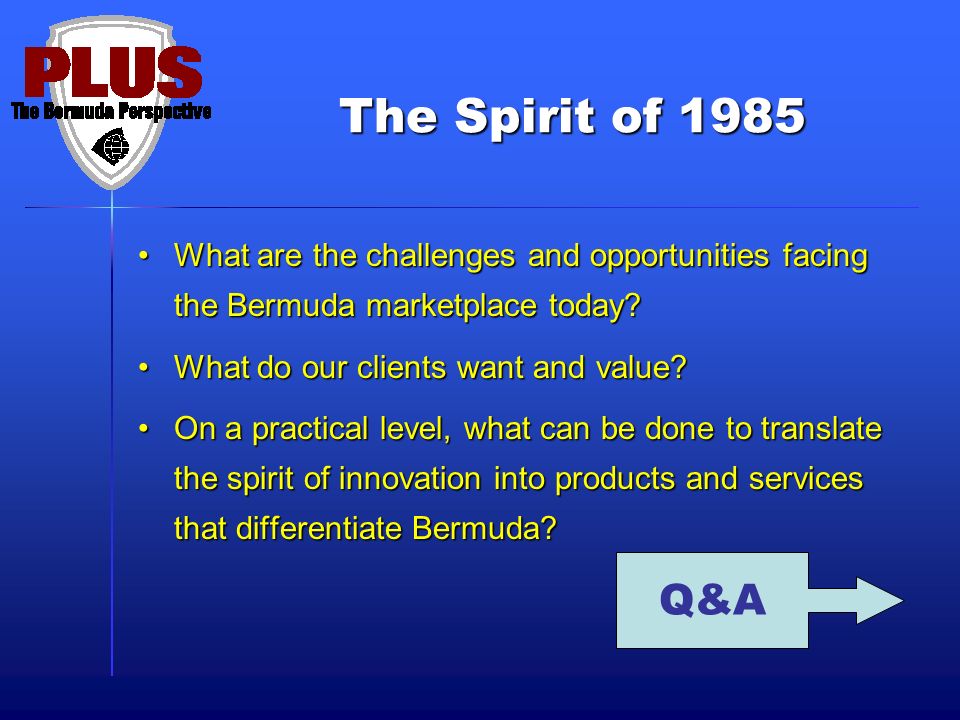 PLUS
The Bermuda Perspective

The Spirit of 1985

• What are the challenges and opportunities facing the Bermuda marketplace today?

• What do our clients want and value?

• On a practical level, what can be done to translate the spirit of innovation into products and services that differentiate Bermuda?

Q&A